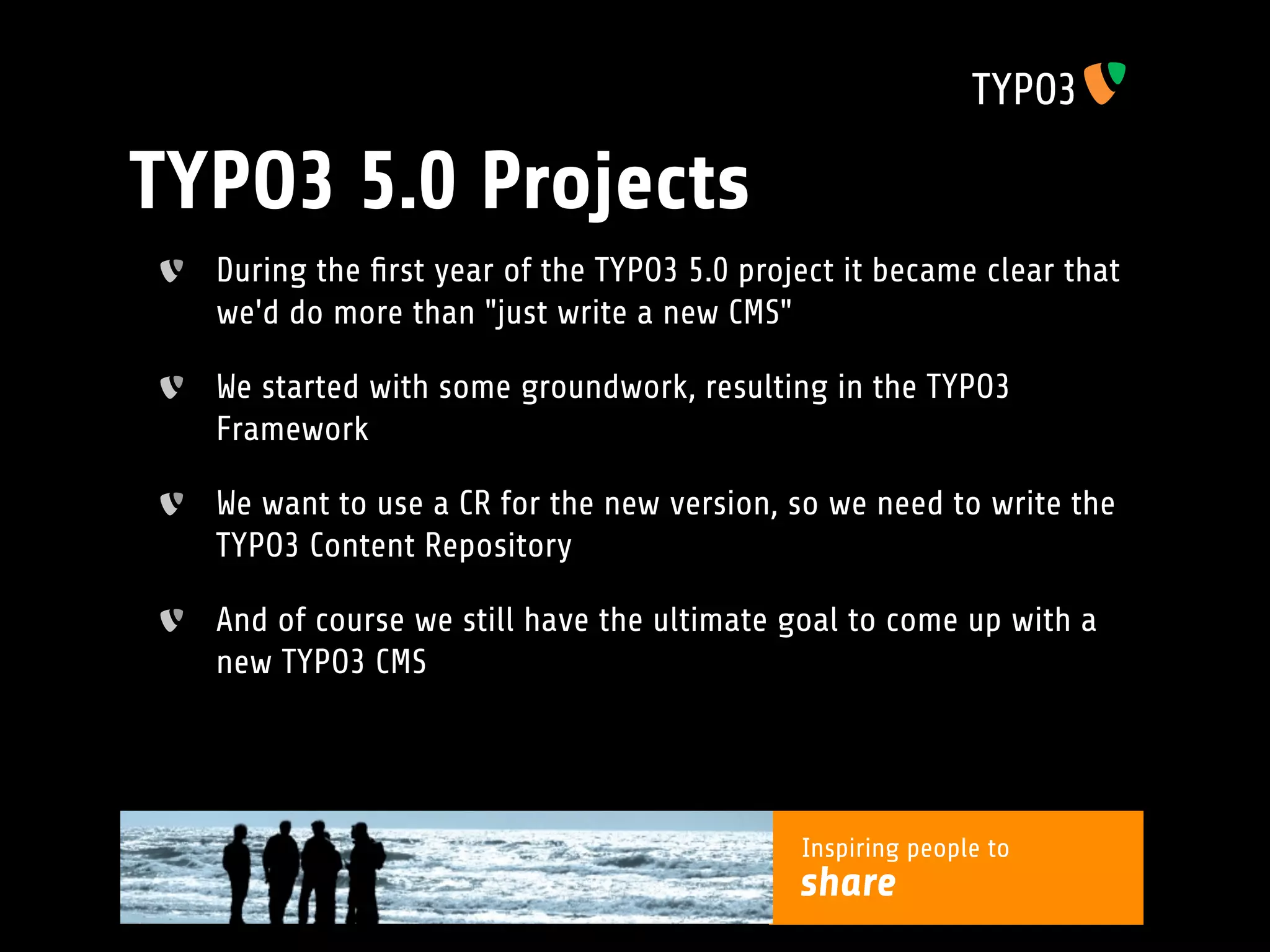 TYPO3

TYPO3 5.0 Projects

During the first year of the TYPO3 5.0 project it became clear that we'd do more than "just write a new CMS"

We started with some groundwork, resulting in the TYPO3 Framework

We want to use a CR for the new version, so we need to write the TYPO3 Content Repository

And of course we still have the ultimate goal to come up with a new TYPO3 CMS

Inspiring people to
share